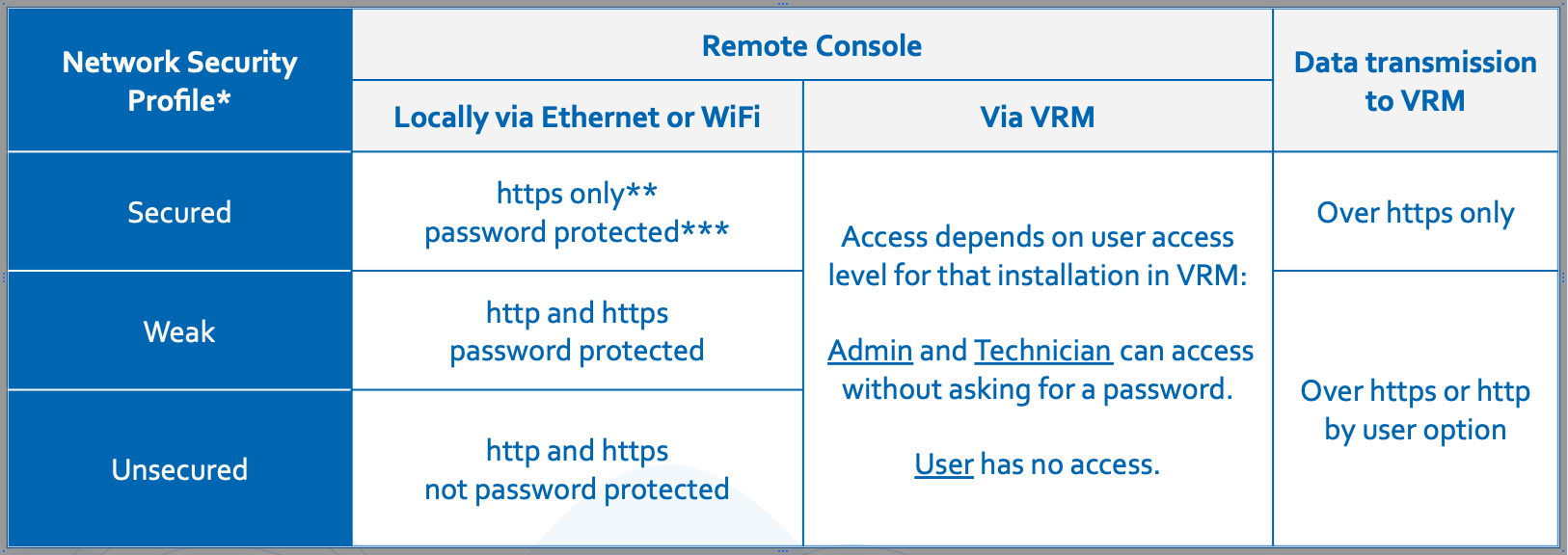 | Network Security Profile* | Remote Console: Locally via Ethernet or WiFi | Remote Console: Via VRM | Data transmission to VRM |
|---|---|---|---|
| Secured | https only** password protected*** | Access depends on user access level for that installation in VRM: Admin and Technician can access without asking for a password. User has no access. | Over https only |
| Weak | http and https password protected | | Over https or http by user option |
| Unsecured | http and https not password protected | | |